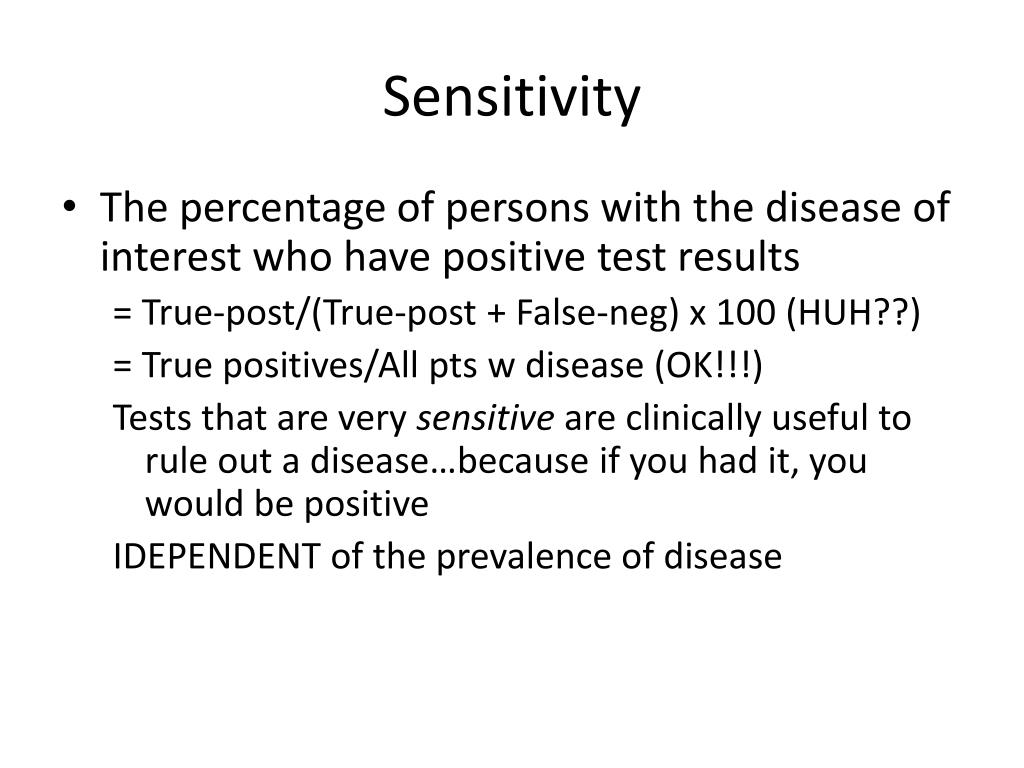 Sensitivity

• The percentage of persons with the disease of interest who have positive test results

= True-post/(True-post + False-neg) x 100 (HUH??)

= True positives/All pts w disease (OK!!!)

Tests that are very sensitive are clinically useful to rule out a disease…because if you had it, you would be positive

IDEPENDENT of the prevalence of disease